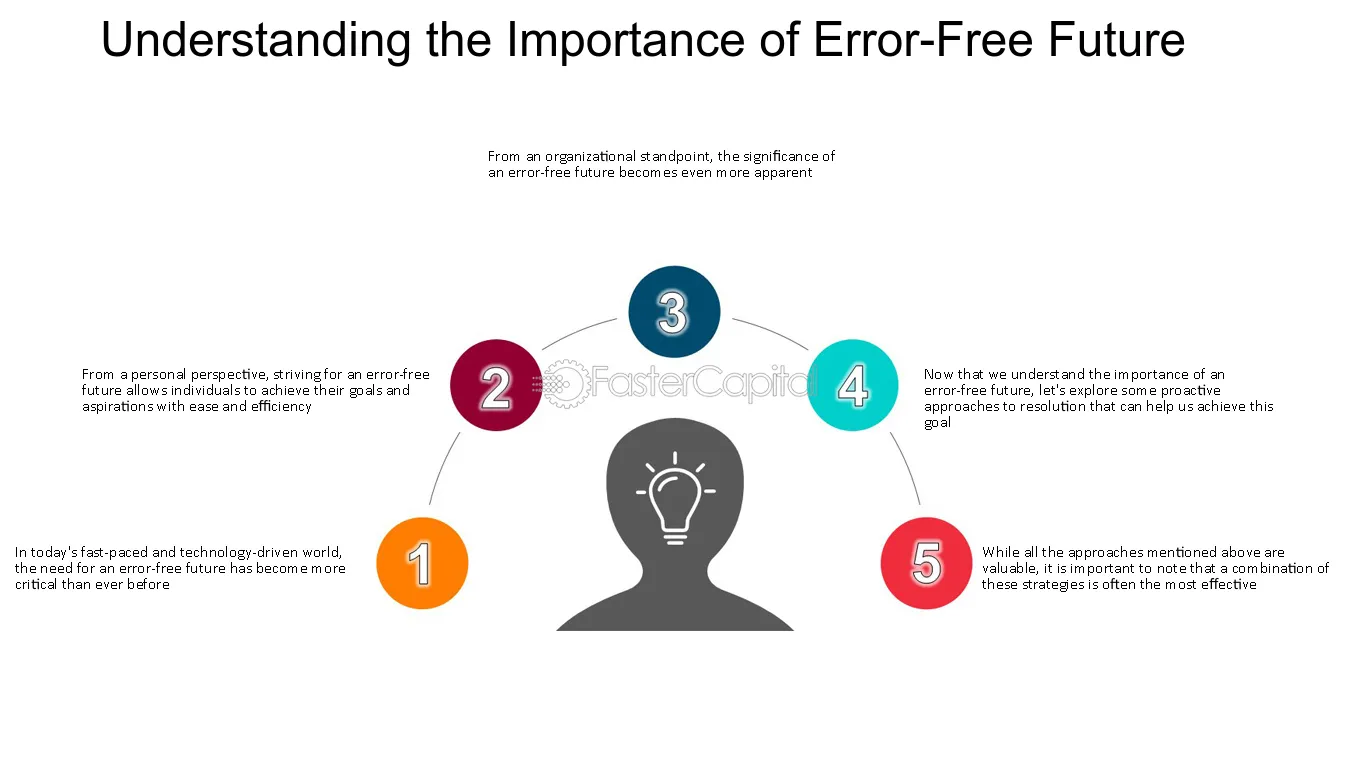 Understanding the Importance of Error-Free Future

From an organizational standpoint, the significance of an error-free future becomes even more apparent

3

From a personal perspective, striving for an error-free future allows individuals to achieve their goals and aspirations with ease and efficiency

2

4

Now that we understand the importance of an error-free future, let's explore some proactive approaches to resolution that can help us achieve this goal

In today's fast-paced and technology-driven world, the need for an error-free future has become more critical than ever before

1

5

While all the approaches mentioned above are valuable, it is important to note that a combination of these strategies is often the most effective

FasterCapital